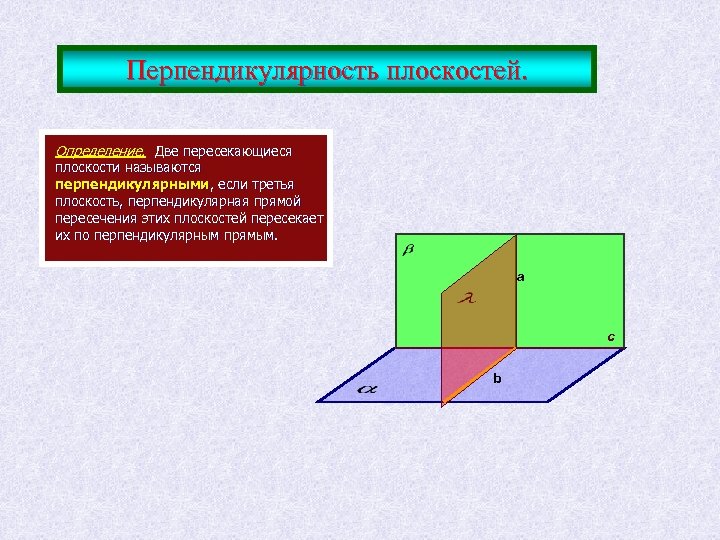 Перпендикулярность плоскостей.

Определение. Две пересекающиеся плоскости называются перпендикулярными, если третья плоскость, перпендикулярная прямой пересечения этих плоскостей пересекает их по перпендикулярным прямым.

$\beta$

a

$\lambda$

c

b

$\alpha$